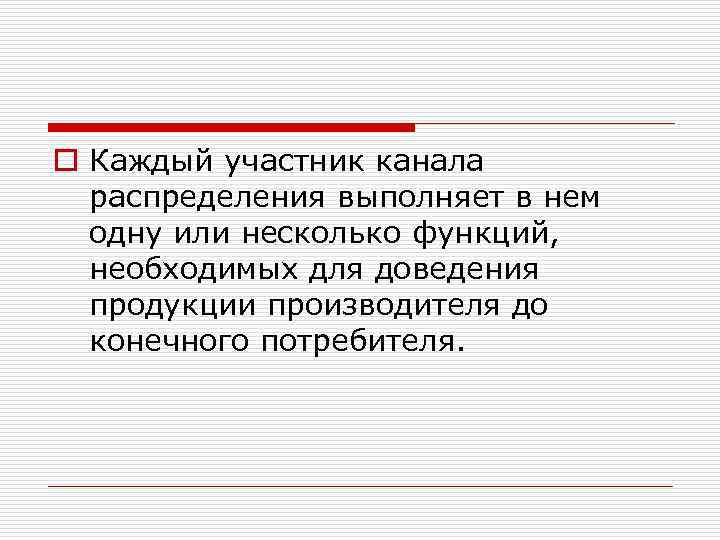 Каждый участник канала распределения выполняет в нем одну или несколько функций, необходимых для доведения продукции производителя до конечного потребителя.